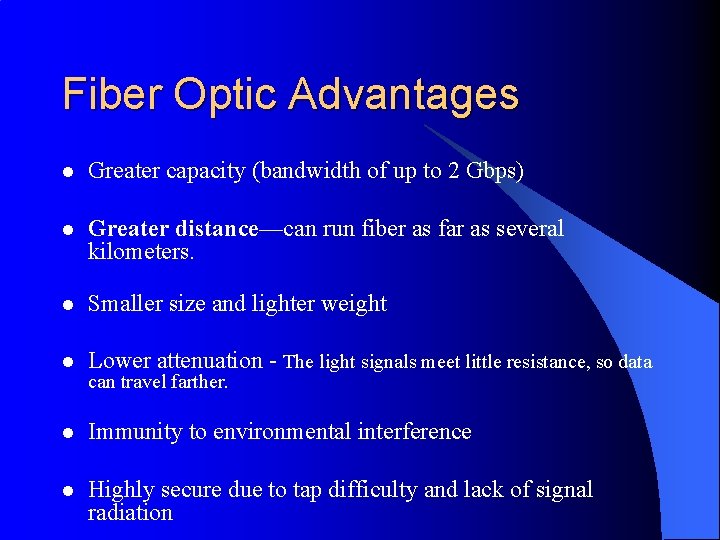 Fiber Optic Advantages

- Greater capacity (bandwidth of up to 2 Gbps)

- Greater distance—can run fiber as far as several kilometers.

- Smaller size and lighter weight

- Lower attenuation - The light signals meet little resistance, so data can travel farther.

- Immunity to environmental interference

- Highly secure due to tap difficulty and lack of signal radiation